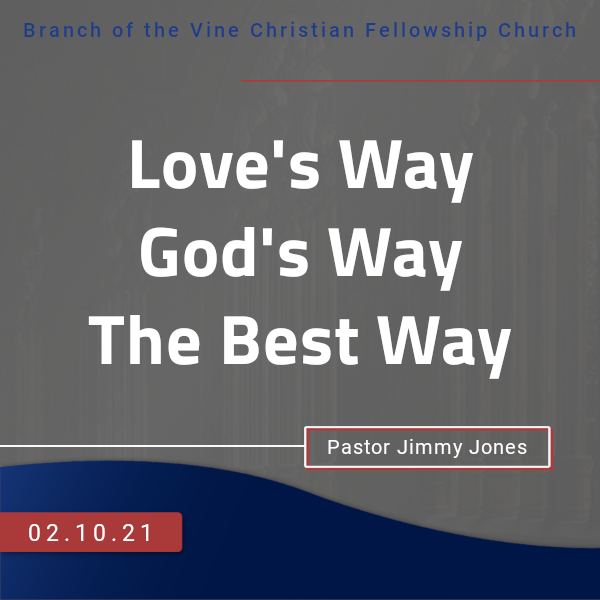 Branch of the Vine Christian Fellowship Church

Love's Way
God's Way
The Best Way

Pastor Jimmy Jones

02.10.21